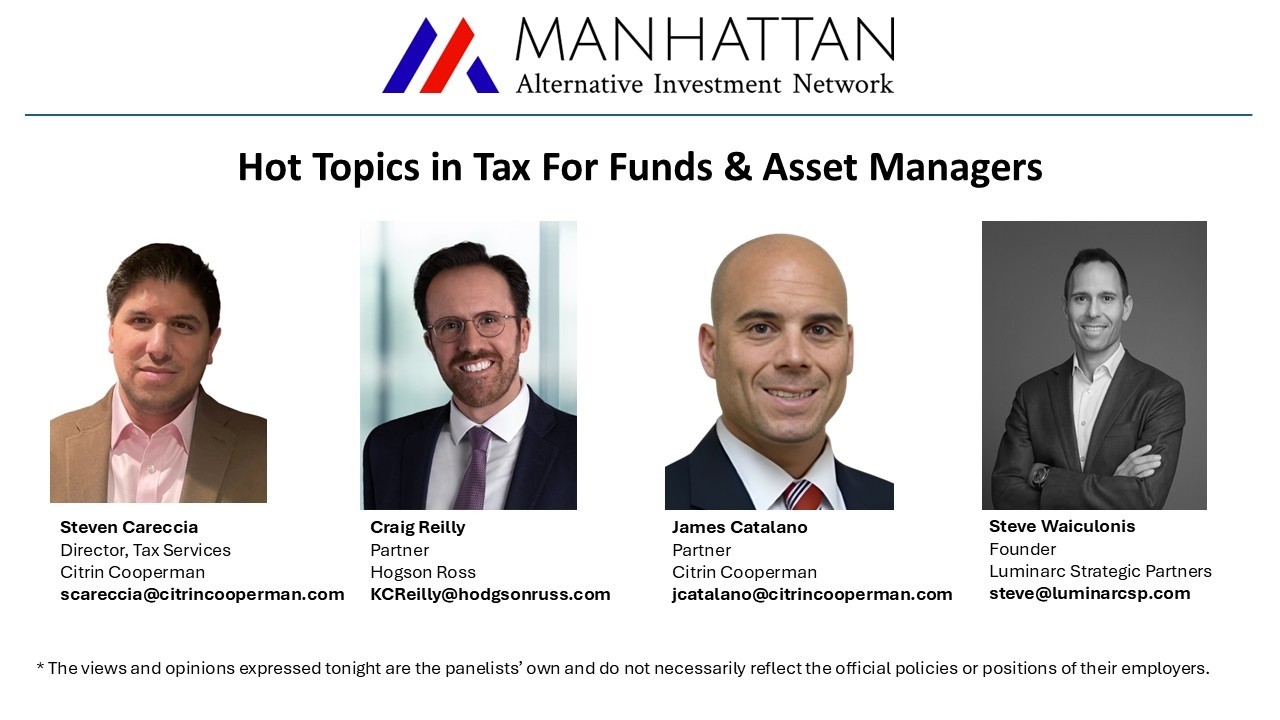 MANHATTAN
Alternative Investment Network

Hot Topics in Tax For Funds & Asset Managers

Steven Careccia
Director, Tax Services
Citrin Cooperman
scareccia@citrincooperman.com

Craig Reilly
Partner
Hogson Ross
KCReilly@hodgsonruss.com

James Catalano
Partner
Citrin Cooperman
jcatalano@citrincooperman.com

Steve Waiculonis
Founder
Luminarc Strategic Partners
steve@luminarcsp.com

* The views and opinions expressed tonight are the panelists' own and do not necessarily reflect the official policies or positions of their employers.